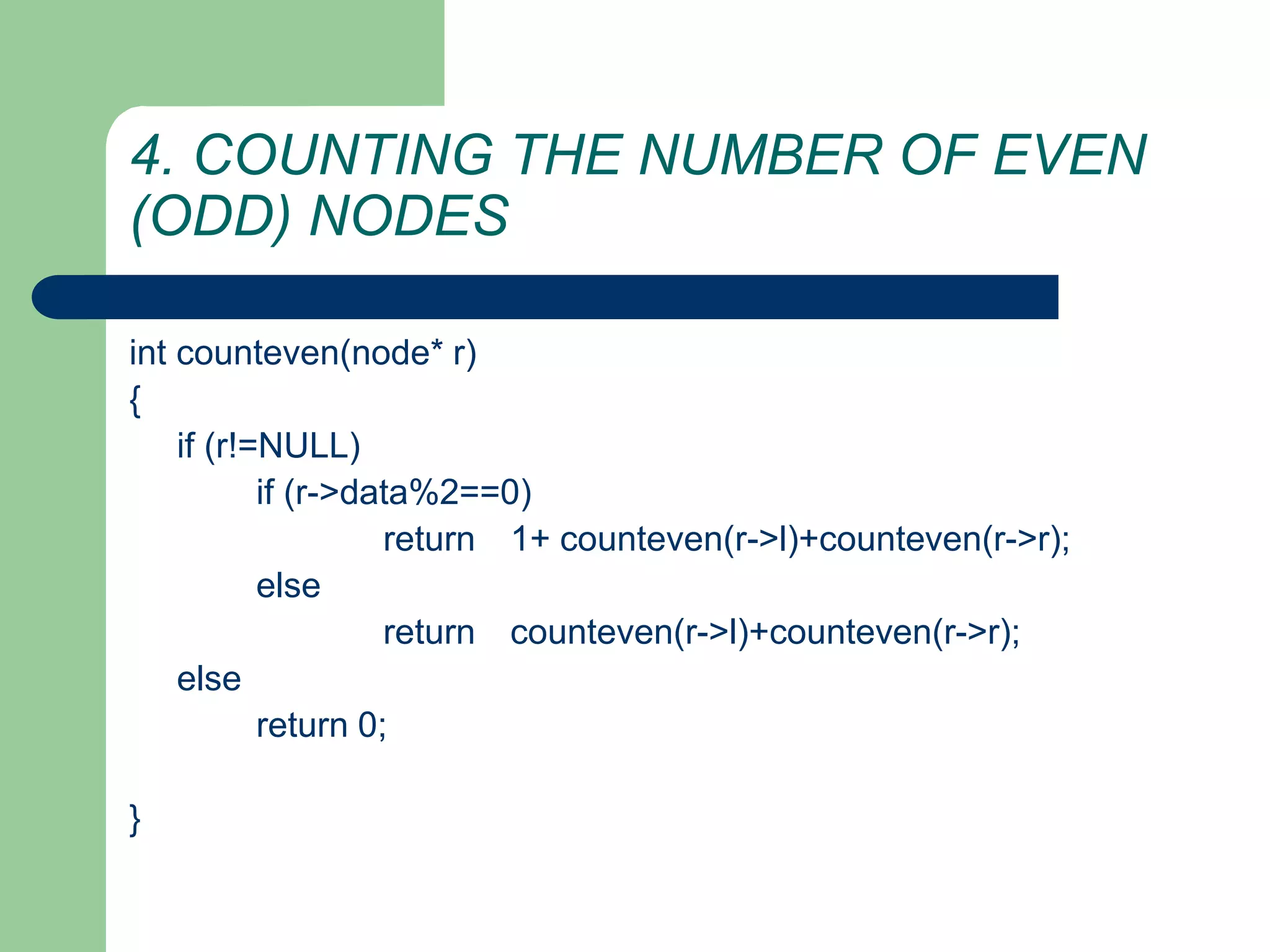 4. COUNTING THE NUMBER OF EVEN (ODD) NODES

int counteven(node* r)
{
if (r!=NULL)
if (r->data%2==0)
return 1+ counteven(r->l)+counteven(r->r);
else
return counteven(r->l)+counteven(r->r);
else
return 0;

}